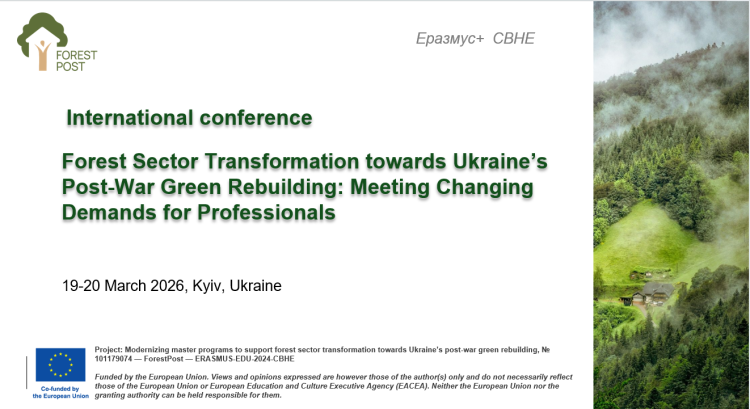 FOREST POST

Еразмус+ CBHE

International conference

Forest Sector Transformation towards Ukraine's Post-War Green Rebuilding: Meeting Changing Demands for Professionals

19-20 March 2026, Kyiv, Ukraine

Co-funded by the European Union

Project: Modernizing master programs to support forest sector transformation towards Ukraine's post-war green rebuilding, № 101179074 — ForestPost — ERASMUS-EDU-2024-CBHE

Funded by the European Union. Views and opinions expressed are however those of the author(s) only and do not necessarily reflect those of the European Union or European Education and Culture Executive Agency (EACEA). Neither the European Union nor the granting authority can be held responsible for them.